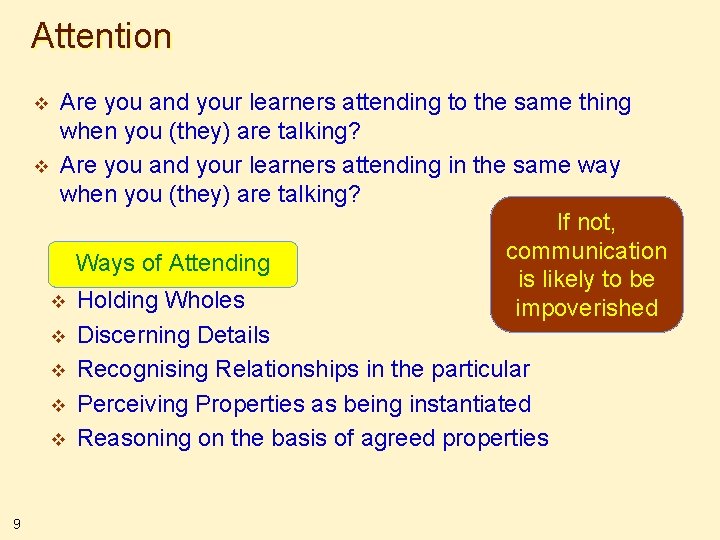 Attention

❖ Are you and your learners attending to the same thing when you (they) are talking?
❖ Are you and your learners attending in the same way when you (they) are talking?

If not, communication is likely to be impoverished

Ways of Attending

❖ Holding Wholes
❖ Discerning Details
❖ Recognising Relationships in the particular
❖ Perceiving Properties as being instantiated
❖ Reasoning on the basis of agreed properties

9